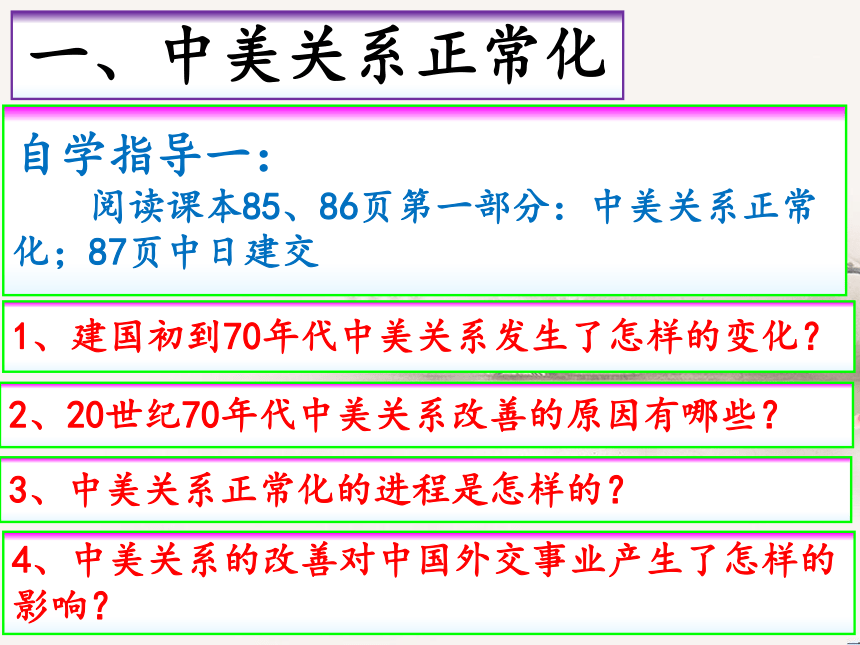 一、中美关系正常化

自学指导一：
阅读课本85、86页第一部分：中美关系正常化；87页中日建交

1、建国初到70年代中美关系发生了怎样的变化？

2、20世纪70年代中美关系改善的原因有哪些？

3、中美关系正常化的进程是怎样的？

4、中美关系的改善对中国外交事业产生了怎样的影响？